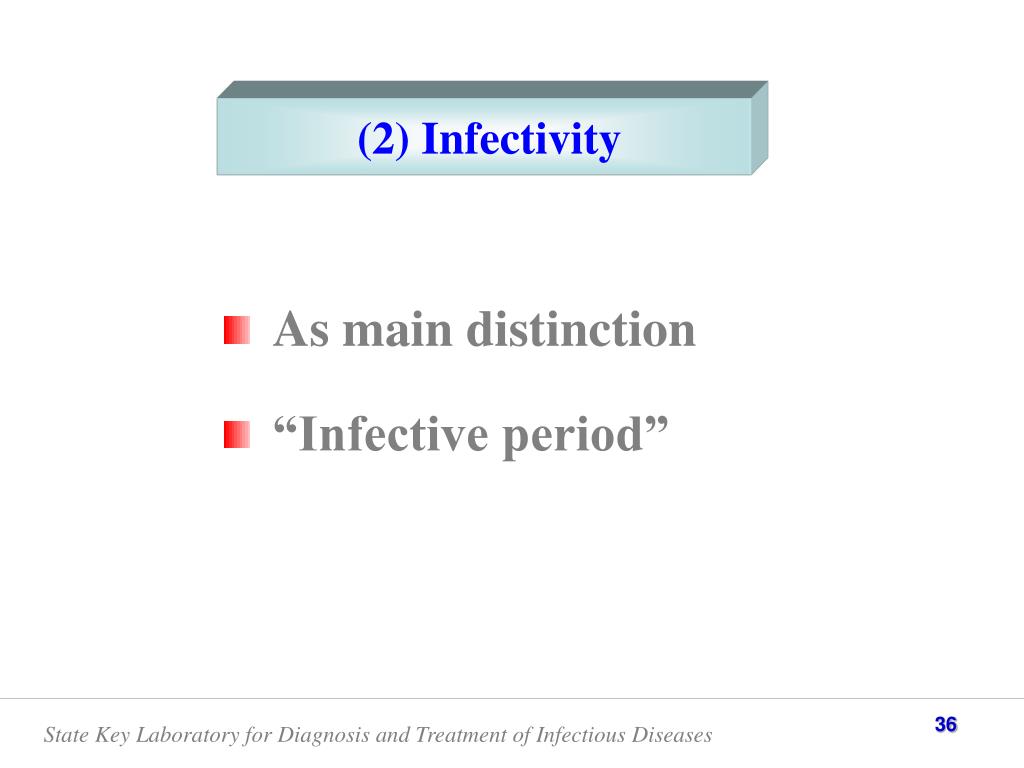 (2) Infectivity

As main distinction

“Infective period”

State Key Laboratory for Diagnosis and Treatment of Infectious Diseases

36